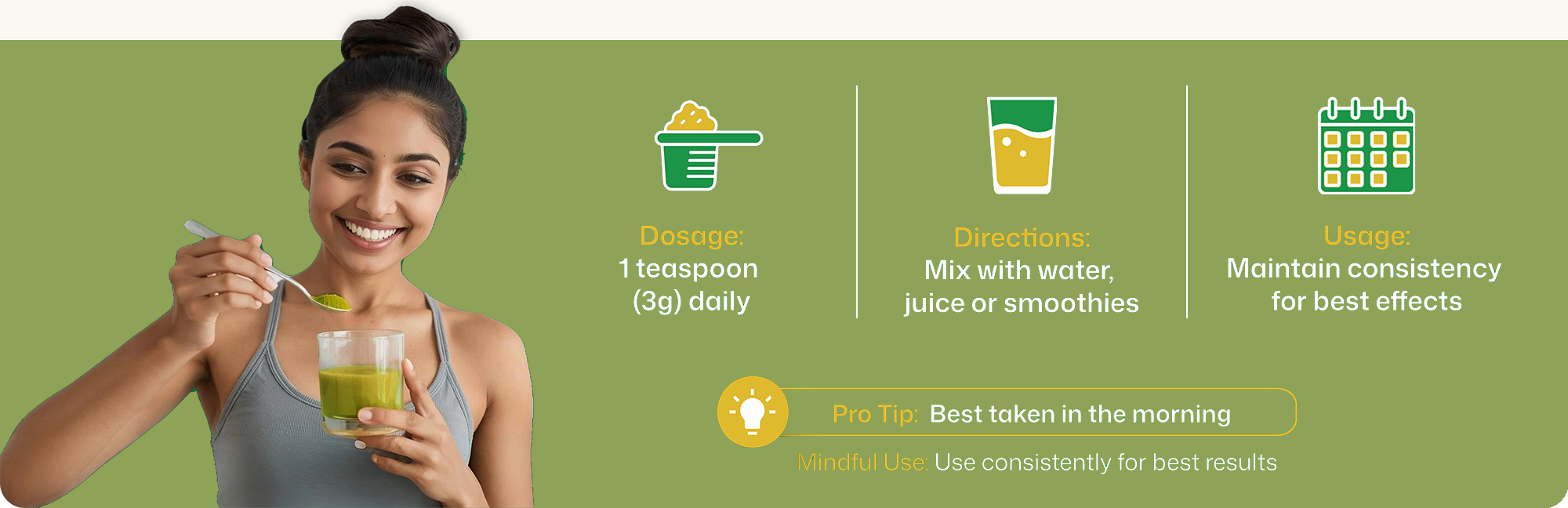 Dosage:
1 teaspoon (3g) daily

Directions:
Mix with water, juice or smoothies

Usage:
Maintain consistency for best effects

Pro Tip: Best taken in the morning

Mindful Use: Use consistently for best results